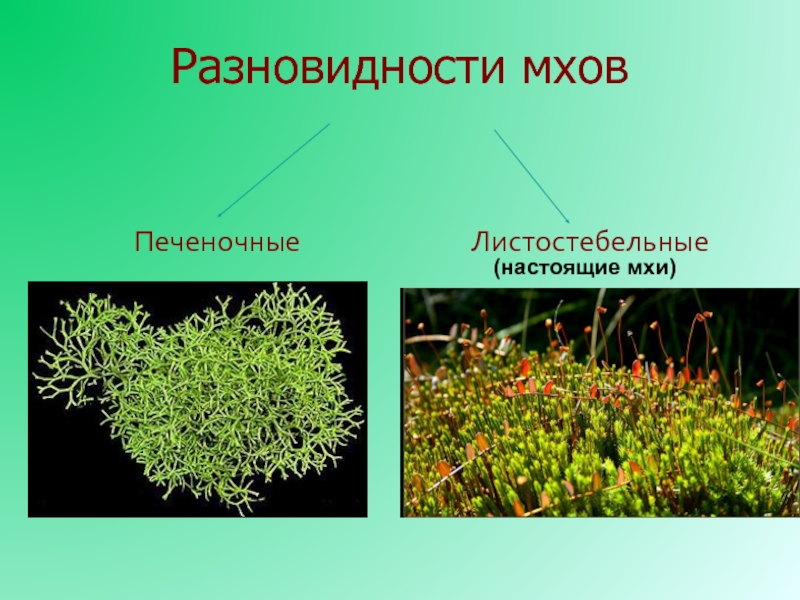 Разновидности мхов

Печеночные

Листостебельные
(настоящие мхи)